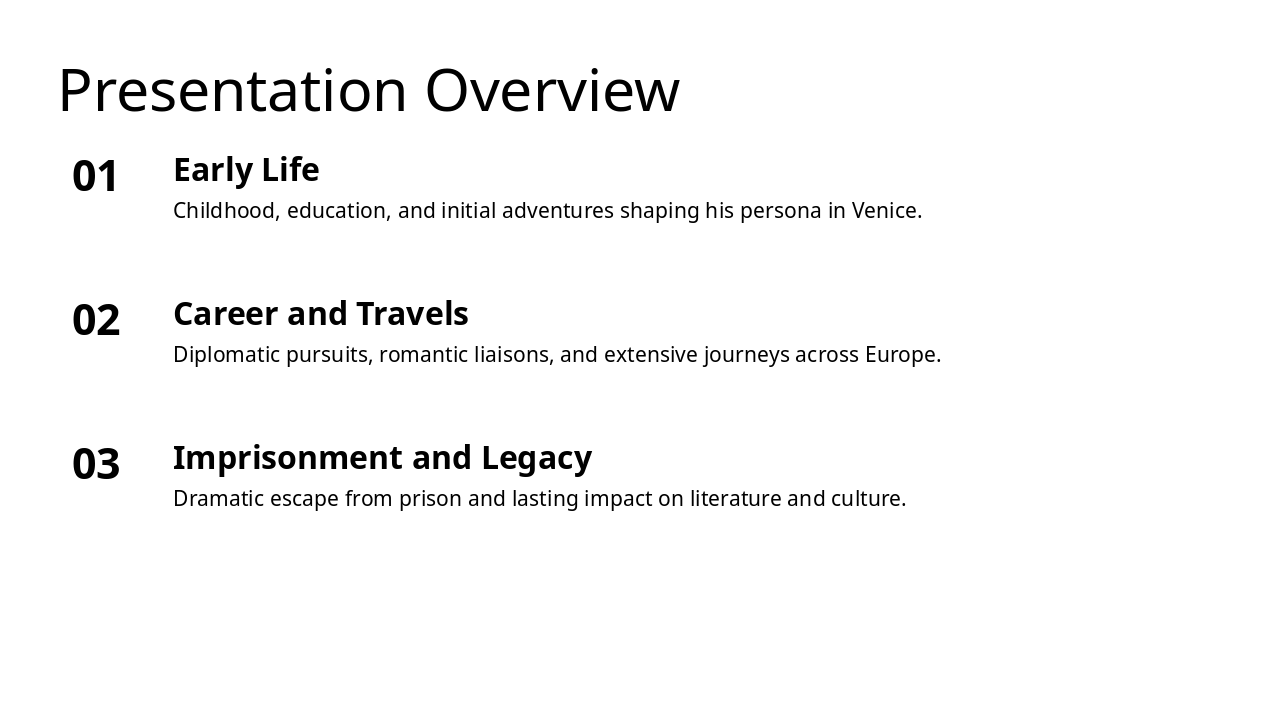 Presentation Overview

01

Early Life

Childhood, education, and initial adventures shaping his persona in Venice.

02

Career and Travels

Diplomatic pursuits, romantic liaisons, and extensive journeys across Europe.

03

Imprisonment and Legacy

Dramatic escape from prison and lasting impact on literature and culture.